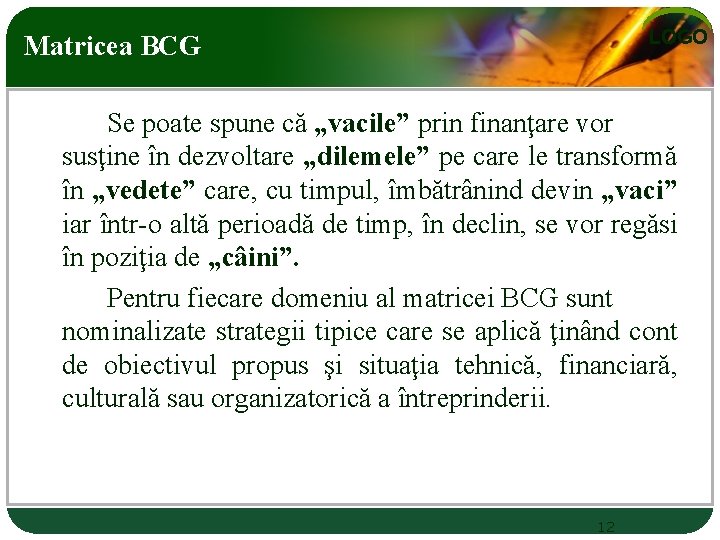 Matricea BCG

LOGO

Se poate spune că „vacile” prin finanţare vor susţine în dezvoltare „dilemele” pe care le transformă în „vedete” care, cu timpul, îmbătrânind devin „vaci” iar într-o altă perioadă de timp, în declin, se vor regăsi în poziţia de „câini”.

Pentru fiecare domeniu al matricei BCG sunt nominalizate strategii tipice care se aplică ţinând cont de obiectivul propus şi situaţia tehnică, financiară, culturală sau organizatorică a întreprinderii.

12